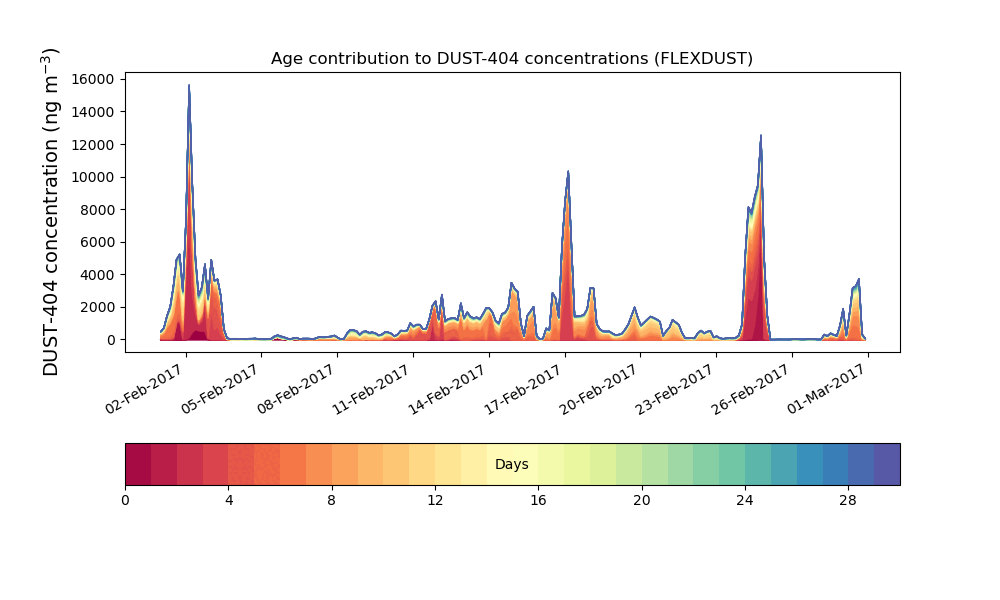 Age contribution to DUST-404 concentrations (FLEXDUST)

DUST-404 concentration (ng m$^{-3}$)

16000
14000
12000
10000
8000
6000
4000
2000
0

02-Feb-2017
05-Feb-2017
08-Feb-2017
11-Feb-2017
14-Feb-2017
17-Feb-2017
20-Feb-2017
23-Feb-2017
26-Feb-2017
01-Mar-2017

Days

0
4
8
12
16
20
24
28